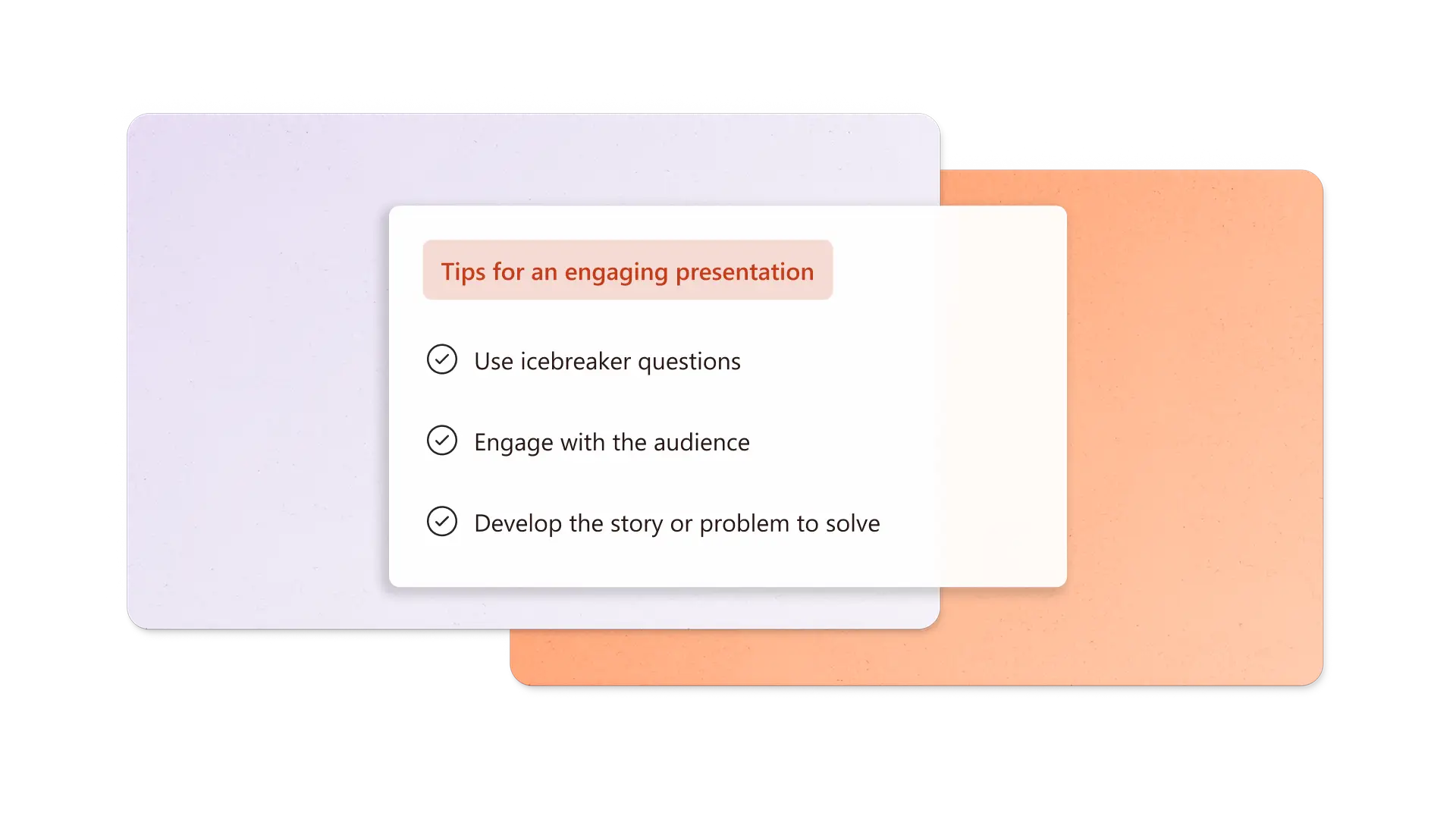 Tips for an engaging presentation

Use icebreaker questions

Engage with the audience

Develop the story or problem to solve